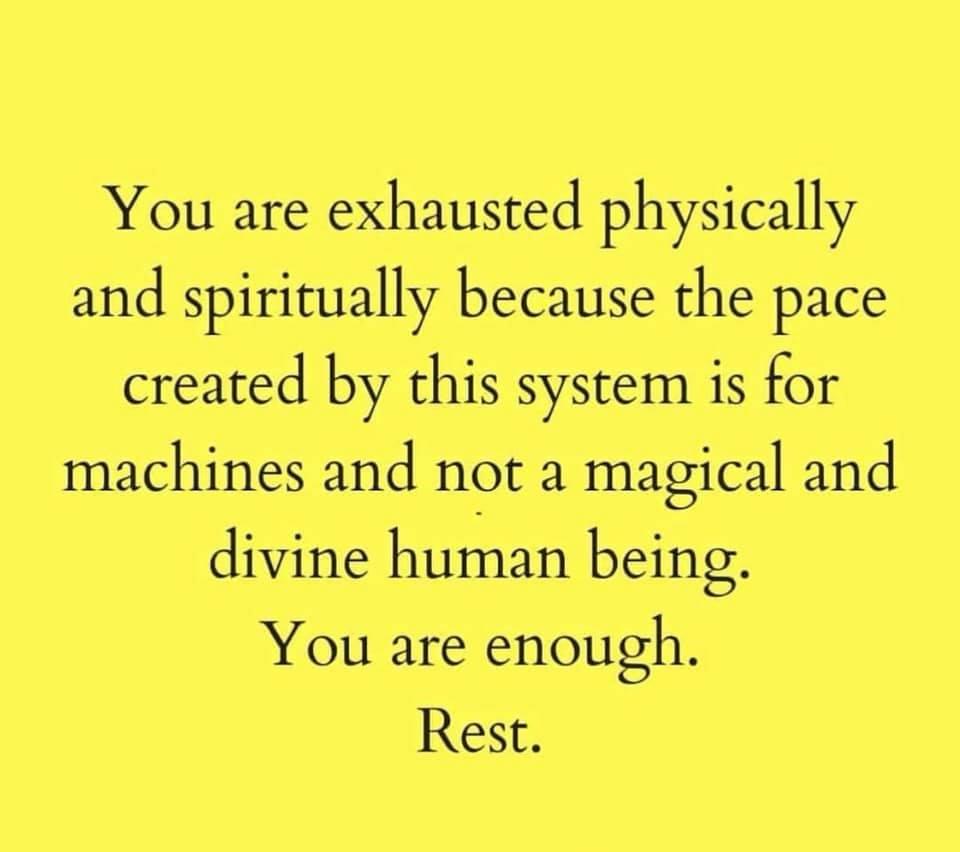 You are exhausted physically and spiritually because the pace created by this system is for machines and not a magical and divine human being.

You are enough.

Rest.